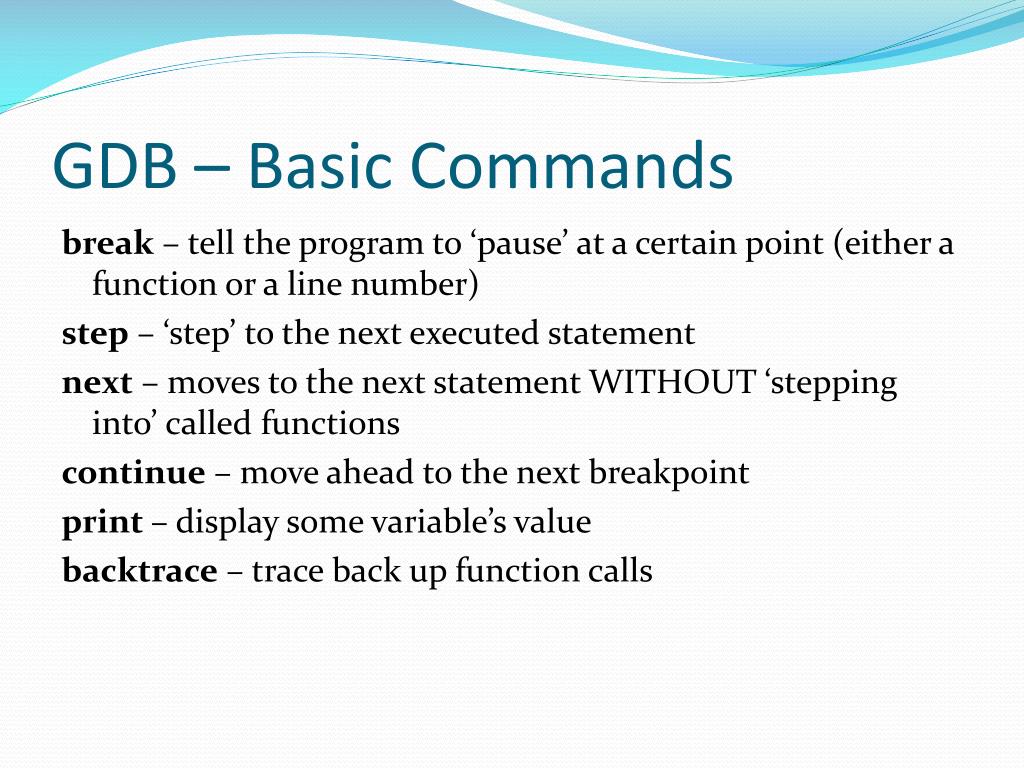 GDB – Basic Commands

break – tell the program to ‘pause’ at a certain point (either a function or a line number)

step – ‘step’ to the next executed statement

next – moves to the next statement WITHOUT ‘stepping into’ called functions

continue – move ahead to the next breakpoint

print – display some variable’s value

backtrace – trace back up function calls